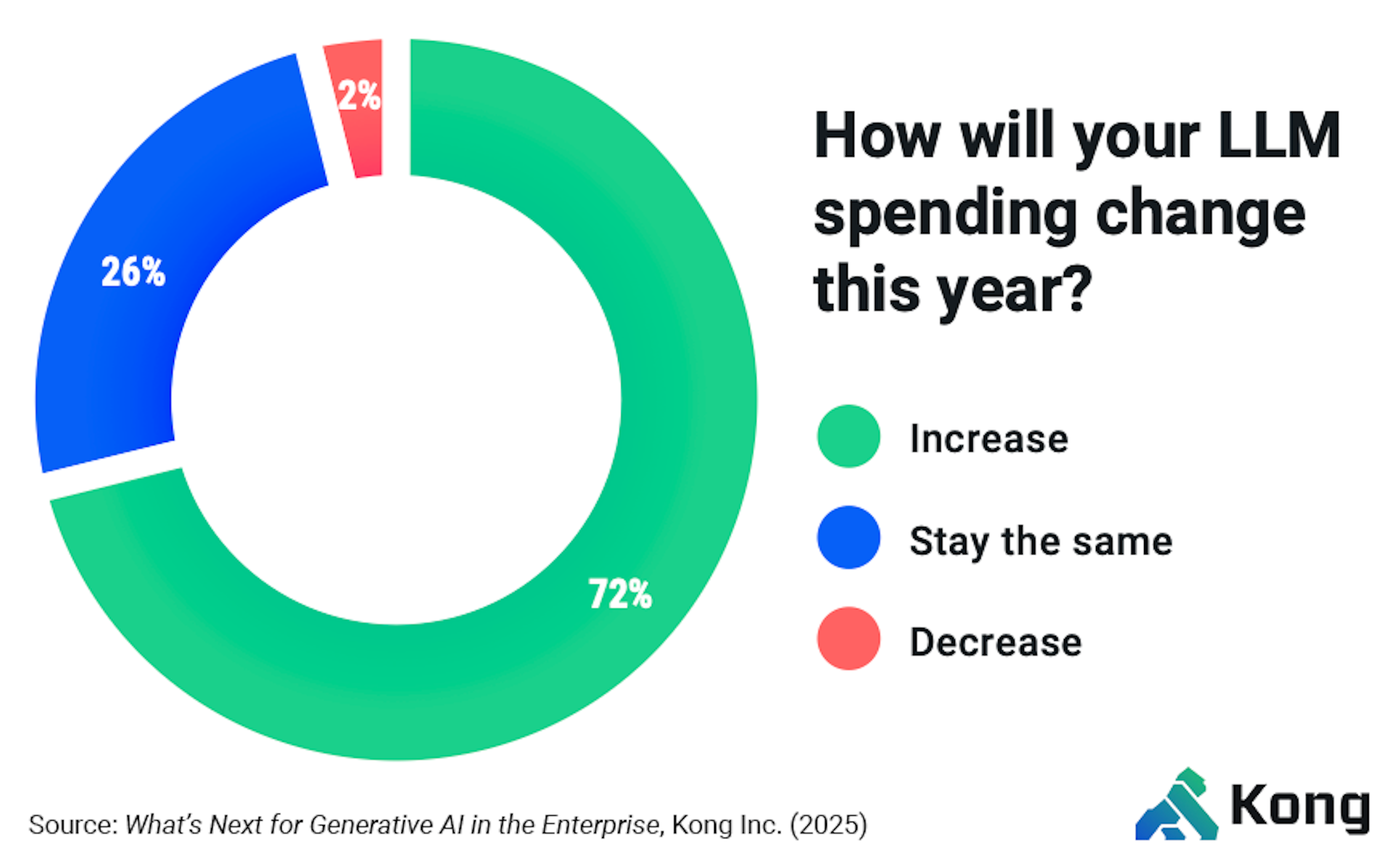 2%

26%

72%

How will your LLM spending change this year?

Increase

Stay the same

Decrease

Source: What's Next for Generative AI in the Enterprise, Kong Inc. (2025)

Kong